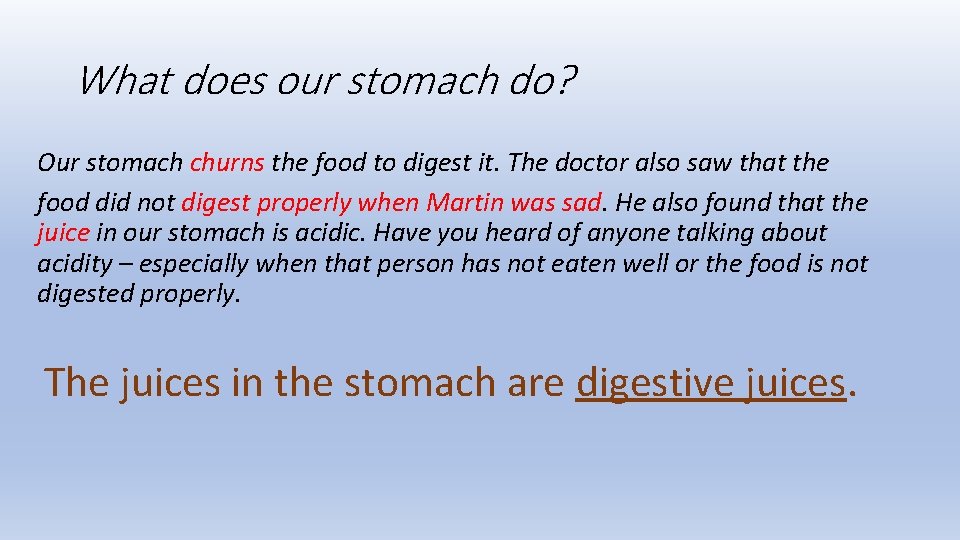 What does our stomach do?

Our stomach churns the food to digest it. The doctor also saw that the food did not digest properly when Martin was sad. He also found that the juice in our stomach is acidic. Have you heard of anyone talking about acidity – especially when that person has not eaten well or the food is not digested properly.

The juices in the stomach are digestive juices.